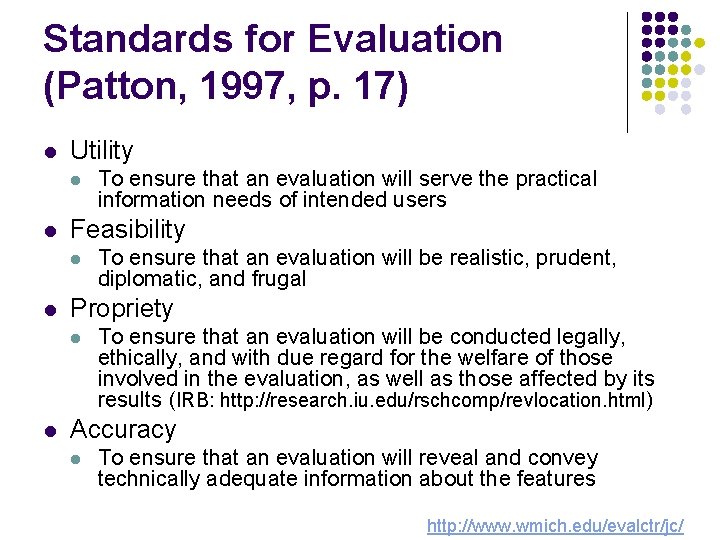 Standards for Evaluation (Patton, 1997, p. 17)

- Utility
  - To ensure that an evaluation will serve the practical information needs of intended users
- Feasibility
  - To ensure that an evaluation will be realistic, prudent, diplomatic, and frugal
- Propriety
  - To ensure that an evaluation will be conducted legally, ethically, and with due regard for the welfare of those involved in the evaluation, as well as those affected by its results (IRB: http://research.iu.edu/rschcomp/revlocation.html)
- Accuracy
  - To ensure that an evaluation will reveal and convey technically adequate information about the features

http://www.wmich.edu/evalctr/jc/